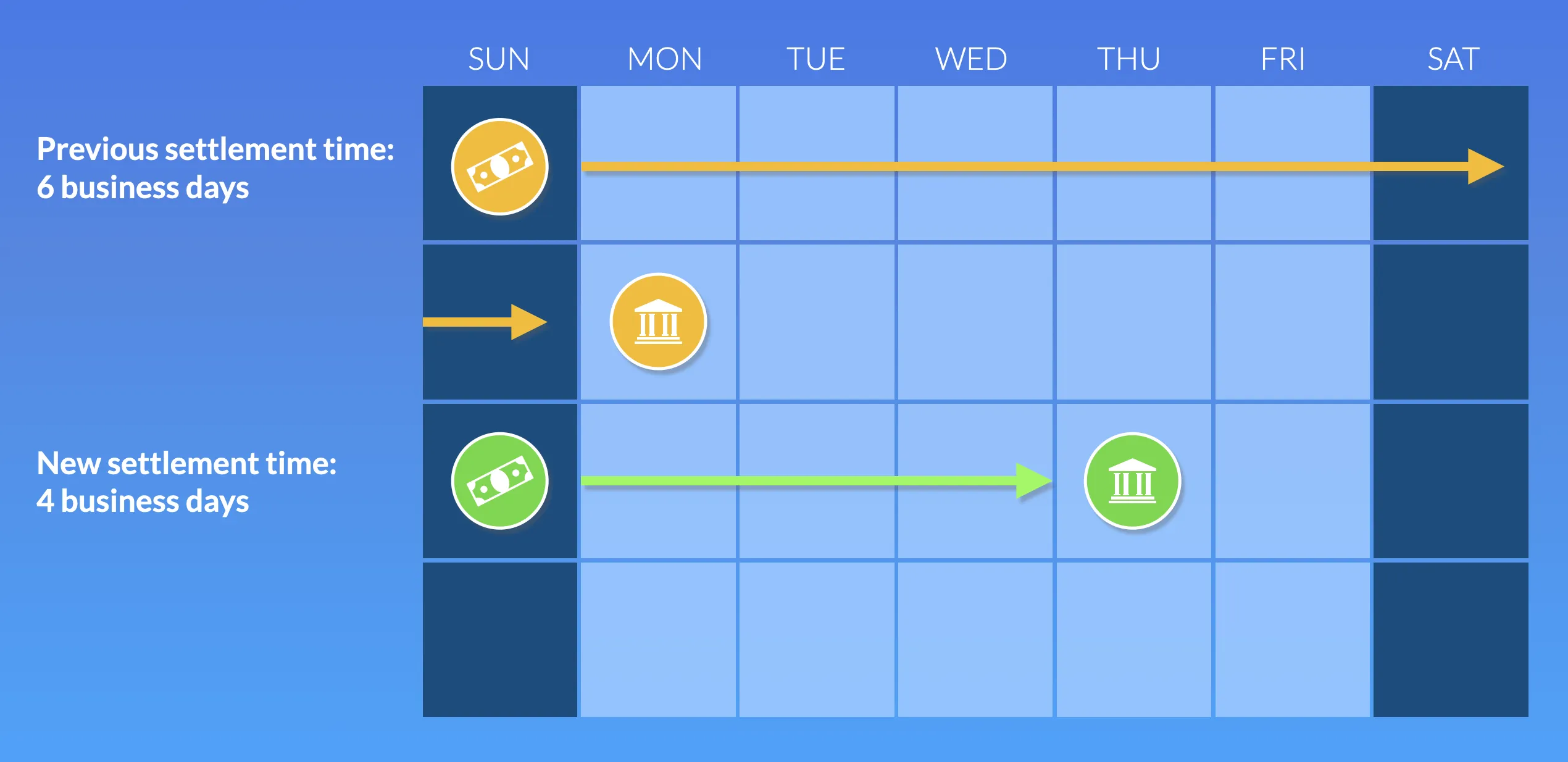 SUN MON TUE WED THU FRI SAT

Previous settlement time:
6 business days

New settlement time:
4 business days